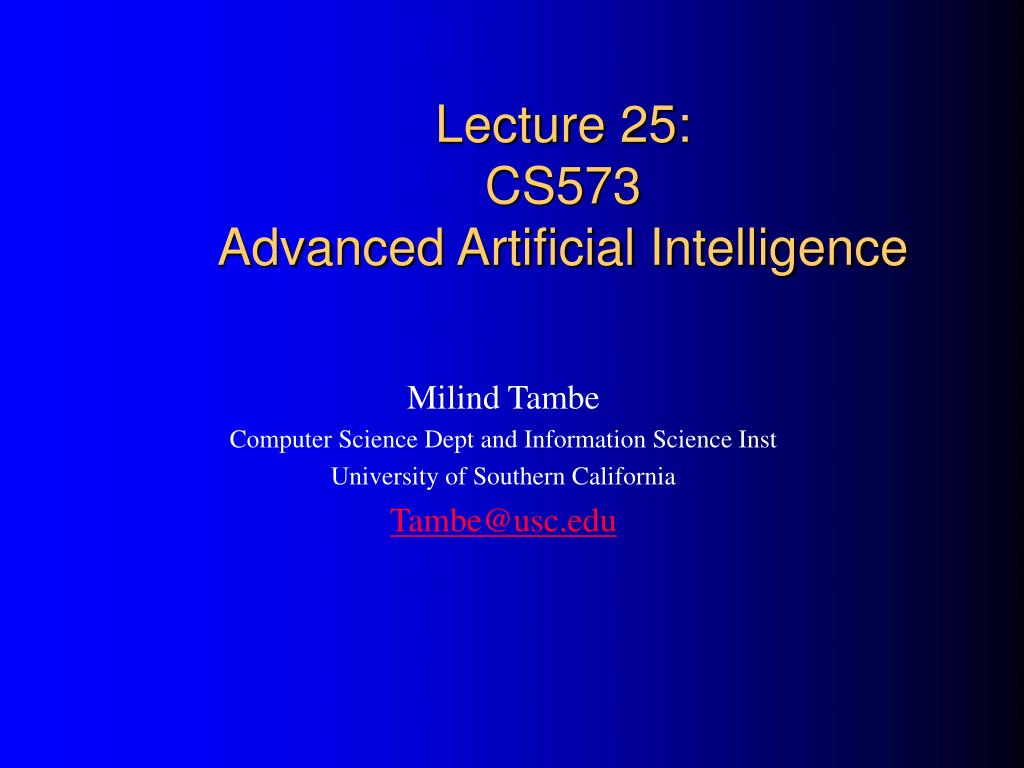 Lecture 25:
CS573
Advanced Artificial Intelligence

Milind Tambe
Computer Science Dept and Information Science Inst
University of Southern California
Tambe@usc.edu